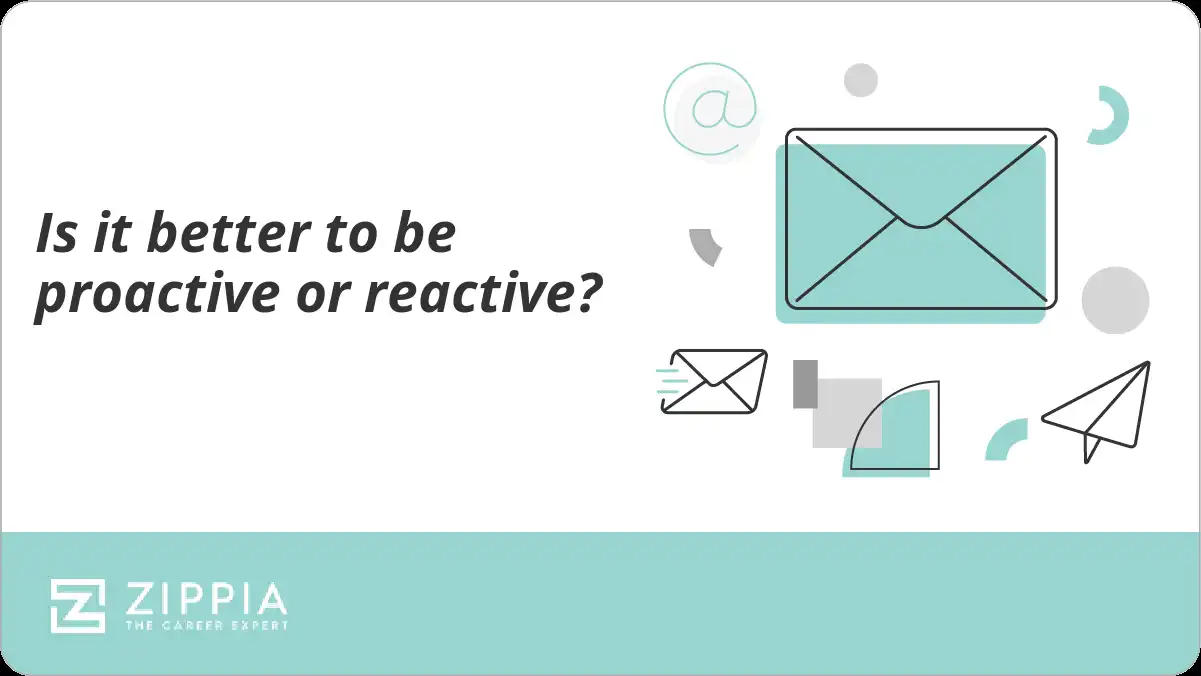 Is it better to be proactive or reactive?

@

ZIPPIA
THE CAREER EXPERT